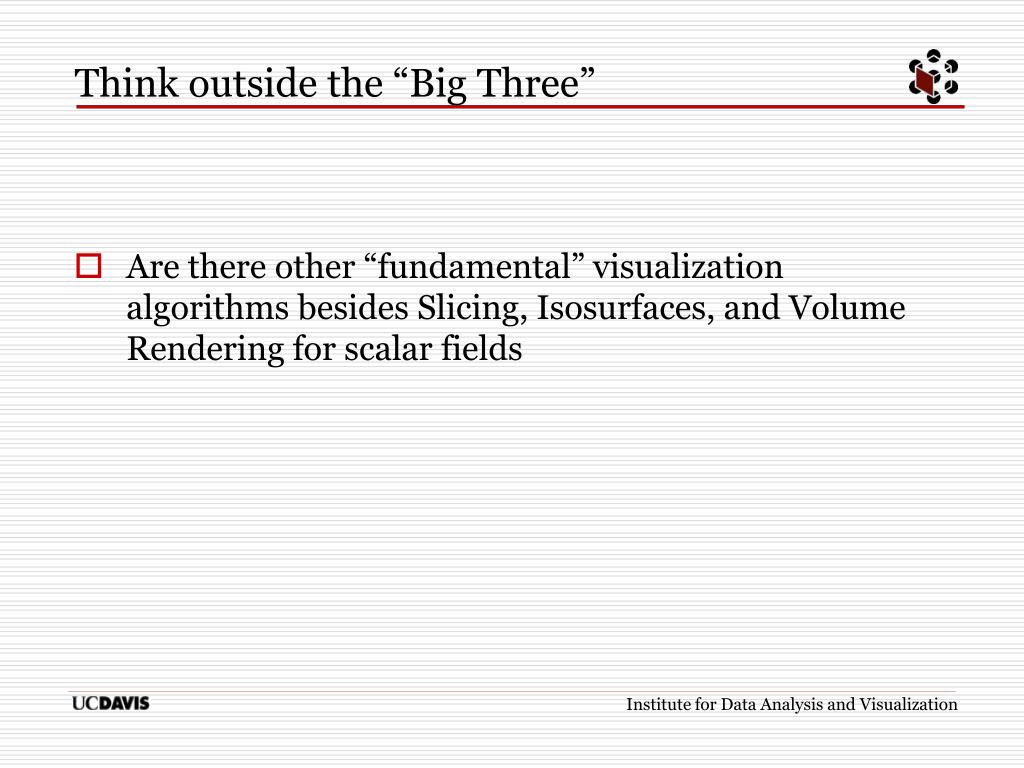 Think outside the “Big Three”

Are there other “fundamental” visualization algorithms besides Slicing, Isosurfaces, and Volume Rendering for scalar fields

UCDAVIS

Institute for Data Analysis and Visualization